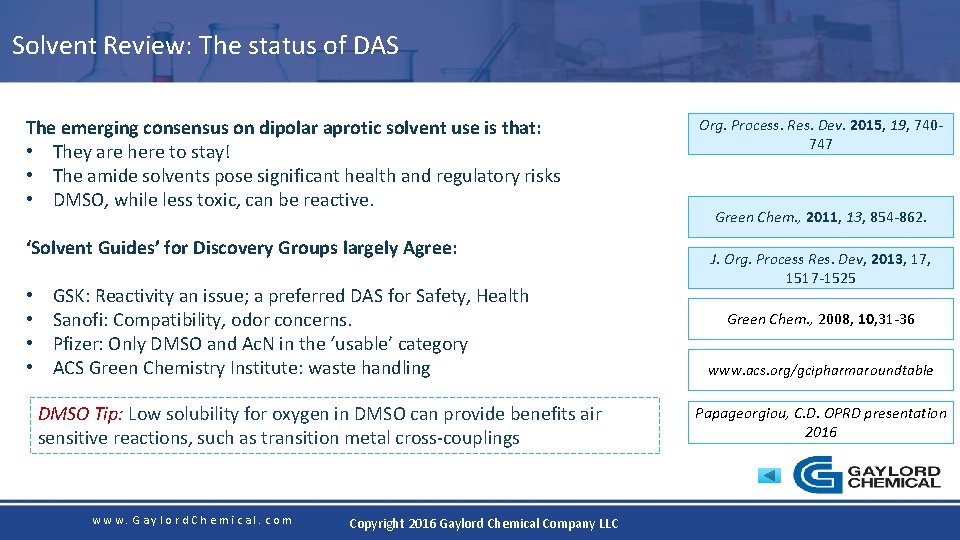 Solvent Review: The status of DAS

The emerging consensus on dipolar aprotic solvent use is that:
• They are here to stay!
• The amide solvents pose significant health and regulatory risks
• DMSO, while less toxic, can be reactive.

'Solvent Guides' for Discovery Groups largely Agree:

• GSK: Reactivity an issue; a preferred DAS for Safety, Health
• Sanofi: Compatibility, odor concerns.
• Pfizer: Only DMSO and AcN in the 'usable' category
• ACS Green Chemistry Institute: waste handling

DMSO Tip: Low solubility for oxygen in DMSO can provide benefits air sensitive reactions, such as transition metal cross-couplings

Org. Process. Res. Dev. 2015, 19, 740-747

Green Chem., 2011, 13, 854-862.

J. Org. Process Res. Dev, 2013, 17, 1517-1525

Green Chem., 2008, 10,31-36

www.acs.org/gcipharmaroundtable

Papageorgiou, C.D. OPRD presentation 2016

GAYLORD CHEMICAL

www.GaylordChemical.com

Copyright 2016 Gaylord Chemical Company LLC